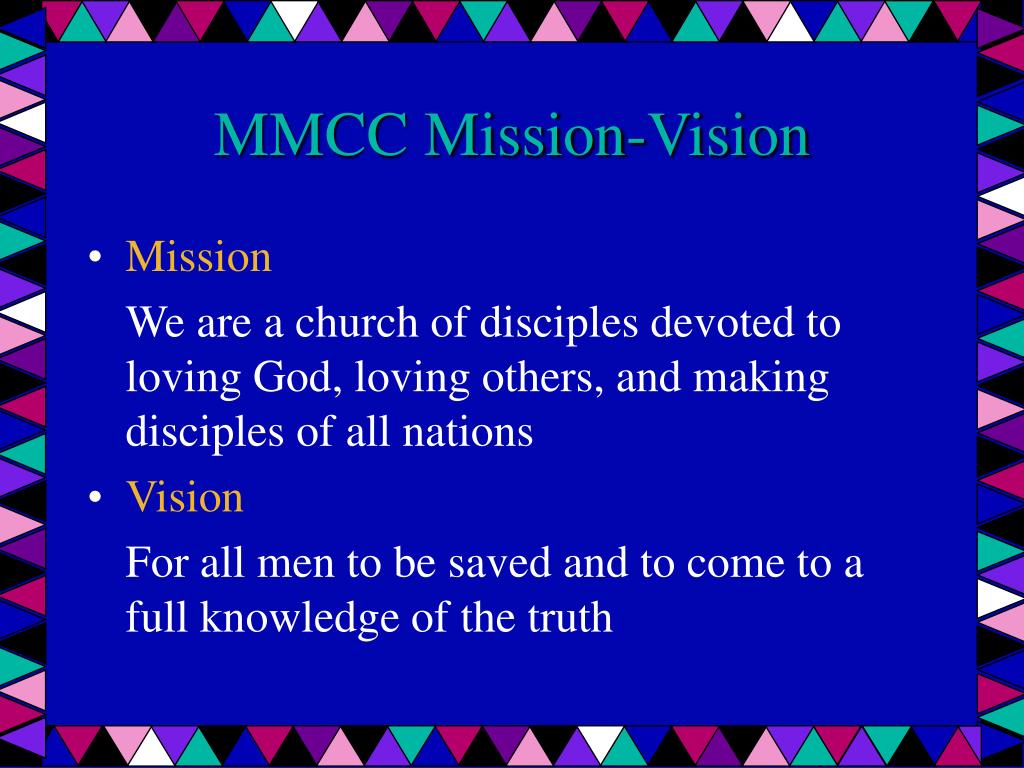 MMCC Mission-Vision

• Mission

We are a church of disciples devoted to loving God, loving others, and making disciples of all nations

• Vision

For all men to be saved and to come to a full knowledge of the truth